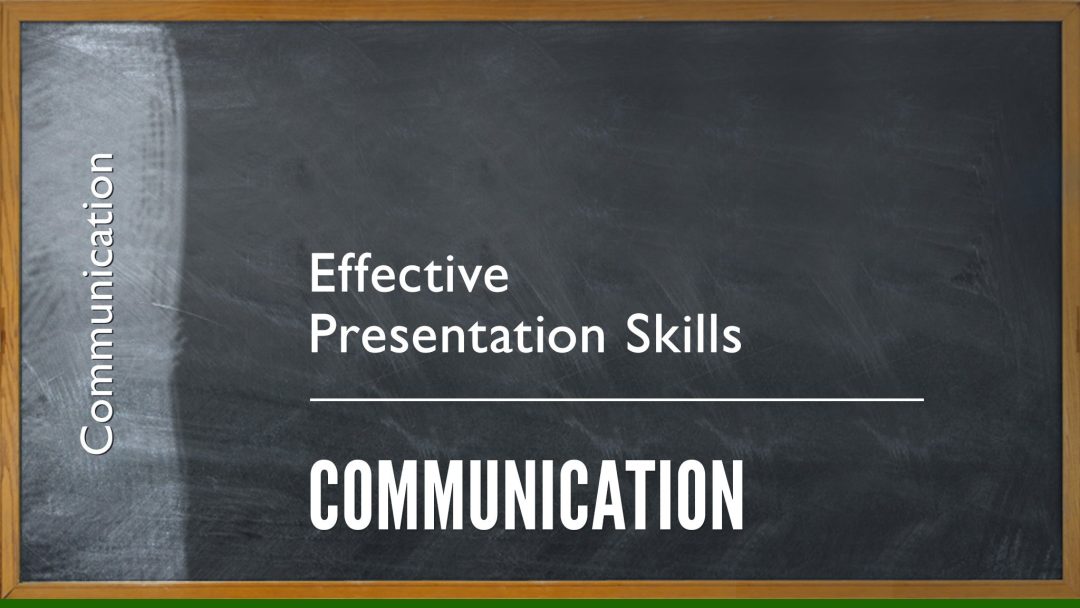 Communication

Effective
Presentation Skills

COMMUNICATION